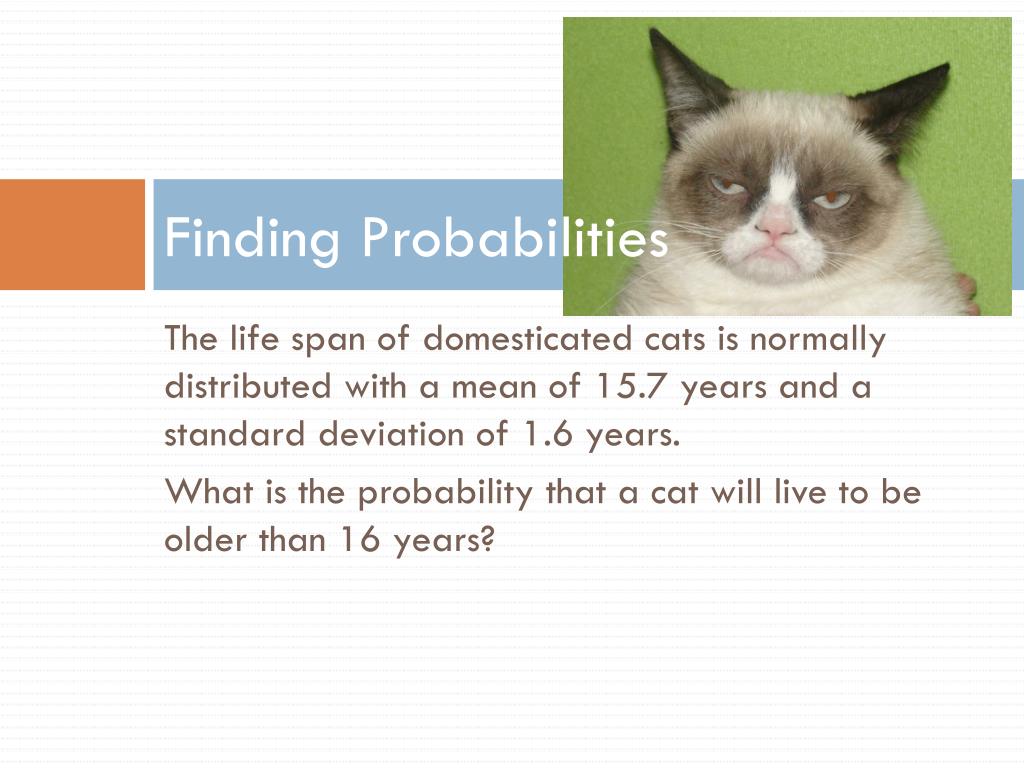 Finding Probabilities

The life span of domesticated cats is normally distributed with a mean of 15.7 years and a standard deviation of 1.6 years.

What is the probability that a cat will live to be older than 16 years?